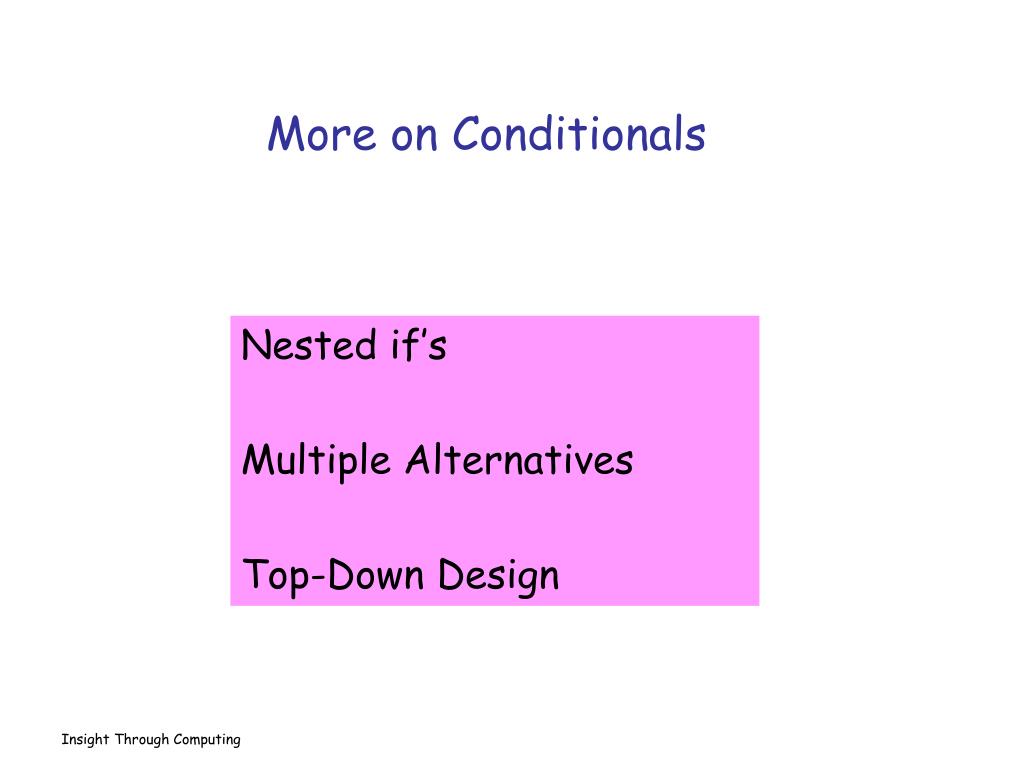 More on Conditionals

Nested if’s

Multiple Alternatives

Top-Down Design

Insight Through Computing